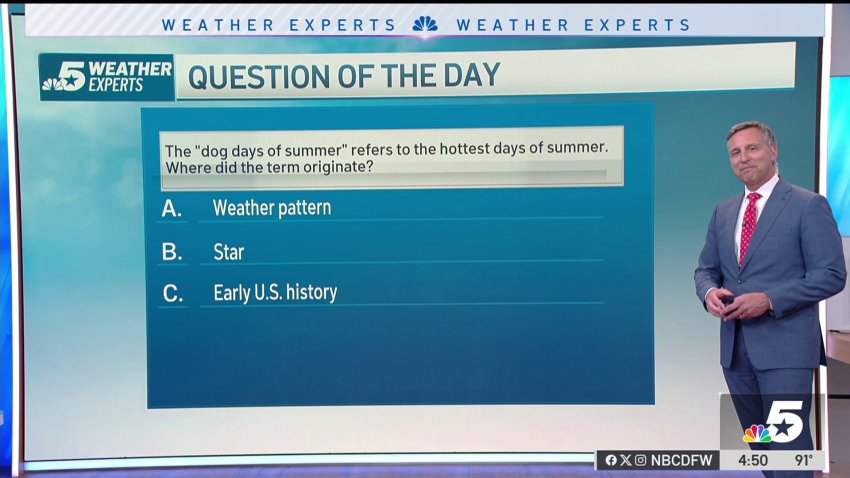 WEATHER EXPERTS WEATHER EXPERTS

5 WEATHER EXPERTS

QUESTION OF THE DAY

The "dog days of summer" refers to the hottest days of summer. Where did the term originate?

A. Weather pattern

B. Star

C. Early U.S. history

5

NBCDFW 4:50 91°